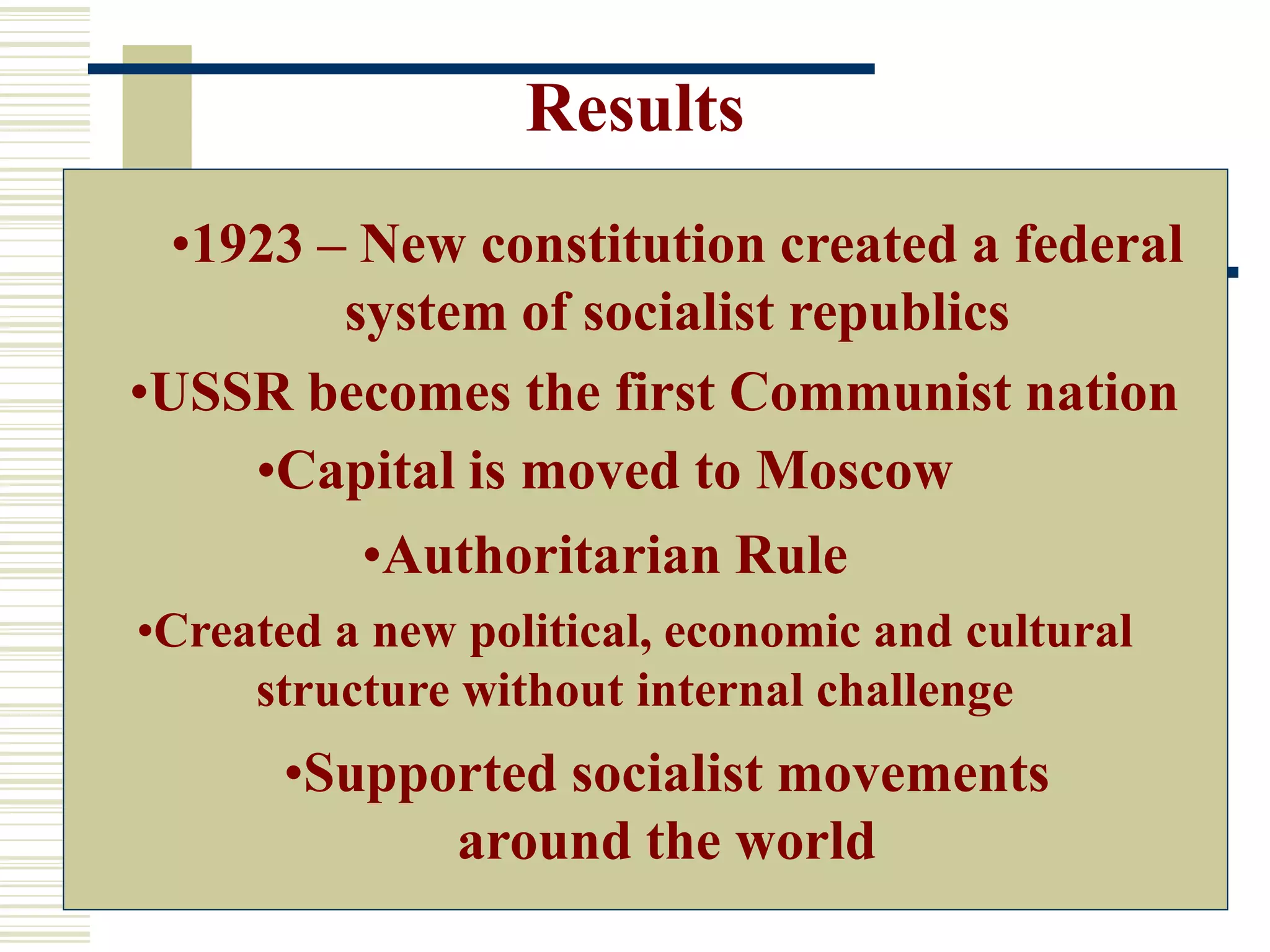 Results

•1923 – New constitution created a federal system of socialist republics

•USSR becomes the first Communist nation

•Capital is moved to Moscow

•Authoritarian Rule

•Created a new political, economic and cultural structure without internal challenge

•Supported socialist movements around the world